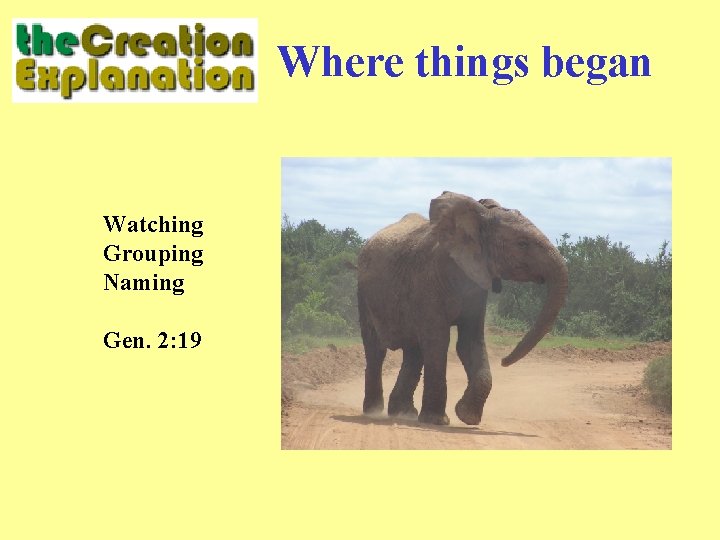 theCreation Explanation

Where things began

Watching
Grouping
Naming

Gen. 2:19